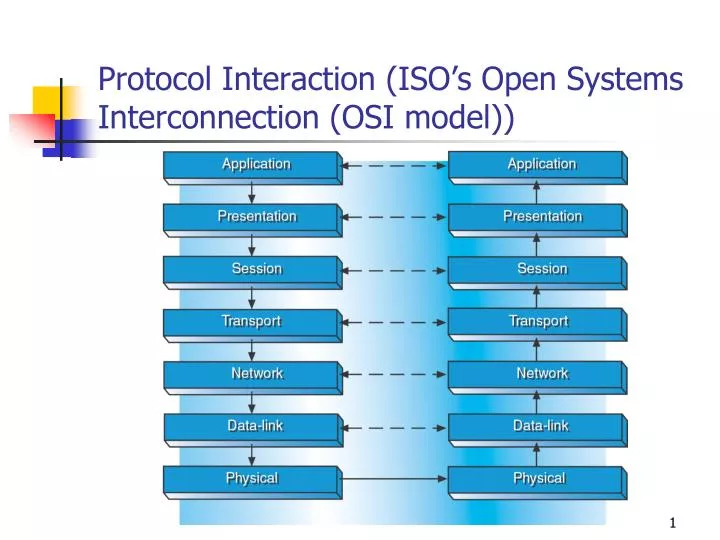 Protocol Interaction (ISO's Open Systems Interconnection (OSI model))

Application
Presentation
Session
Transport
Network
Data-link
Physical

Application
Presentation
Session
Transport
Network
Data-link
Physical

1